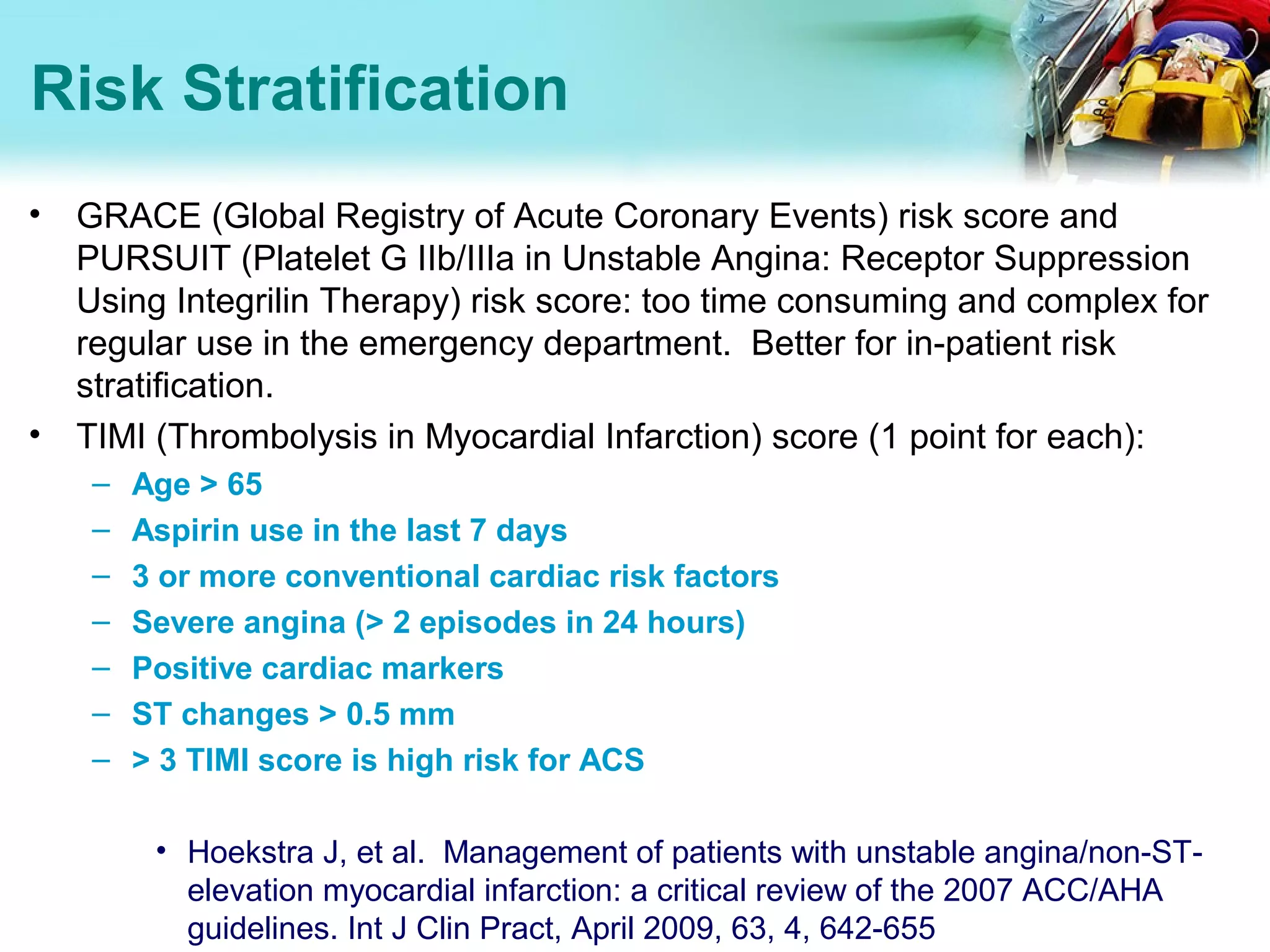 Risk Stratification

• GRACE (Global Registry of Acute Coronary Events) risk score and PURSUIT (Platelet G IIb/IIIa in Unstable Angina: Receptor Suppression Using Integrilin Therapy) risk score: too time consuming and complex for regular use in the emergency department. Better for in-patient risk stratification.

• TIMI (Thrombolysis in Myocardial Infarction) score (1 point for each):
– Age > 65
– Aspirin use in the last 7 days
– 3 or more conventional cardiac risk factors
– Severe angina (> 2 episodes in 24 hours)
– Positive cardiac markers
– ST changes > 0.5 mm
– > 3 TIMI score is high risk for ACS

• Hoekstra J, et al. Management of patients with unstable angina/non-ST-elevation myocardial infarction: a critical review of the 2007 ACC/AHA guidelines. Int J Clin Pract, April 2009, 63, 4, 642-655